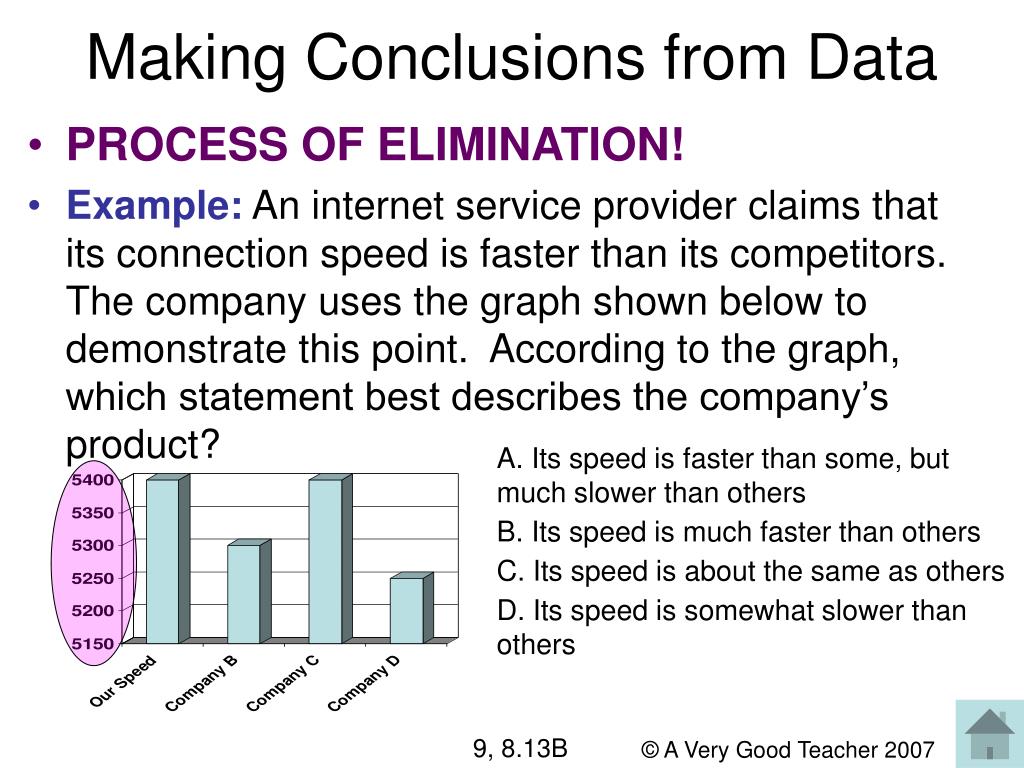 Making Conclusions from Data

• PROCESS OF ELIMINATION!

• Example: An internet service provider claims that its connection speed is faster than its competitors. The company uses the graph shown below to demonstrate this point. According to the graph, which statement best describes the company's product?

5400
5350
5300
5250
5200
5150

Our Speed
Company B
Company C
Company D

A. Its speed is faster than some, but much slower than others

B. Its speed is much faster than others

C. Its speed is about the same as others

D. Its speed is somewhat slower than others

9, 8.13B

© A Very Good Teacher 2007